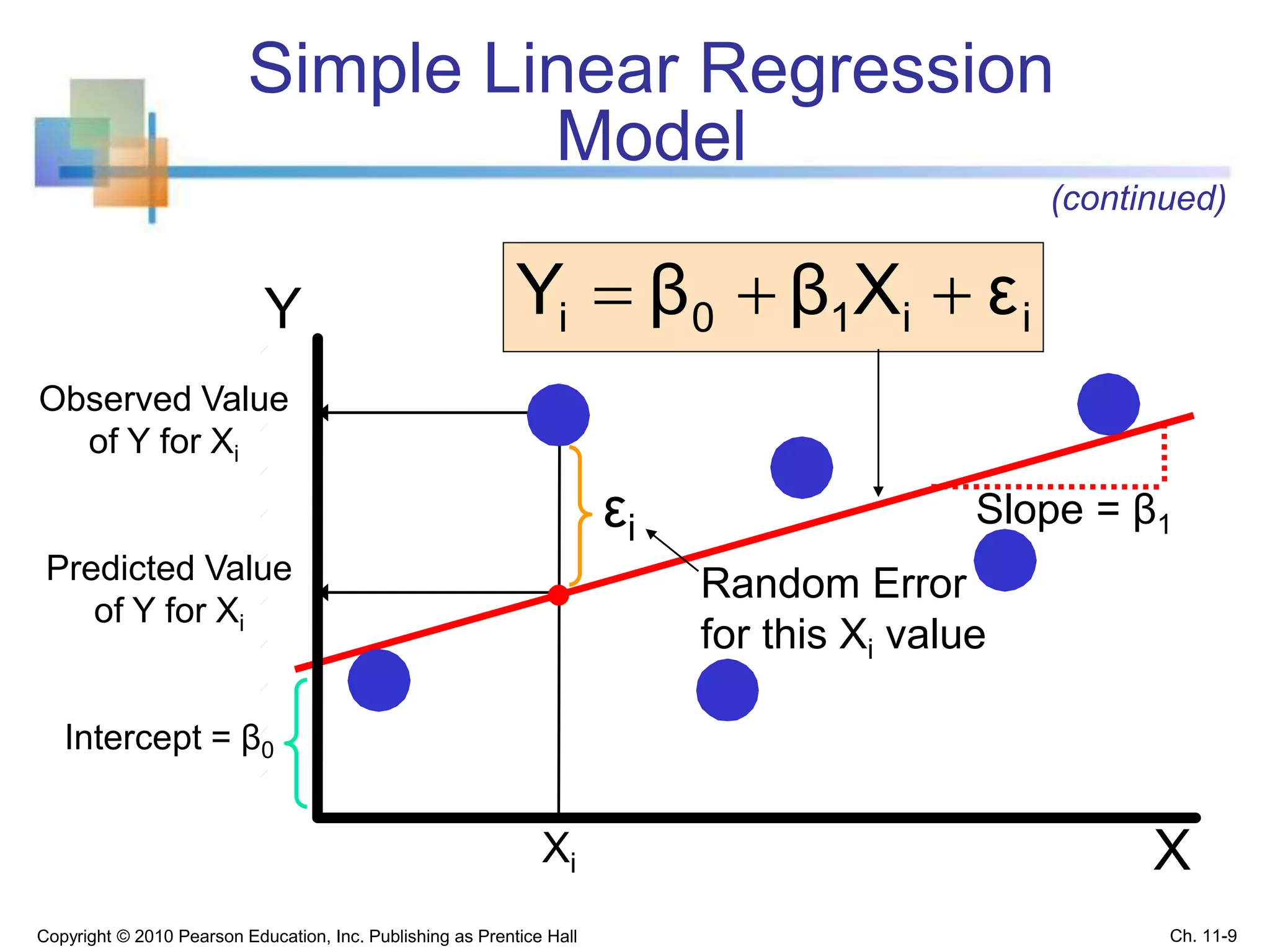 Simple Linear Regression Model

(continued)

$Y_i = \beta_0 + \beta_1 X_i + \varepsilon_i$

Y

Observed Value of Y for $X_i$

$\varepsilon_i$

Slope = $\beta_1$

Predicted Value of Y for $X_i$

Random Error for this $X_i$ value

Intercept = $\beta_0$

$X_i$

X

Copyright © 2010 Pearson Education, Inc. Publishing as Prentice Hall

Ch. 11-9